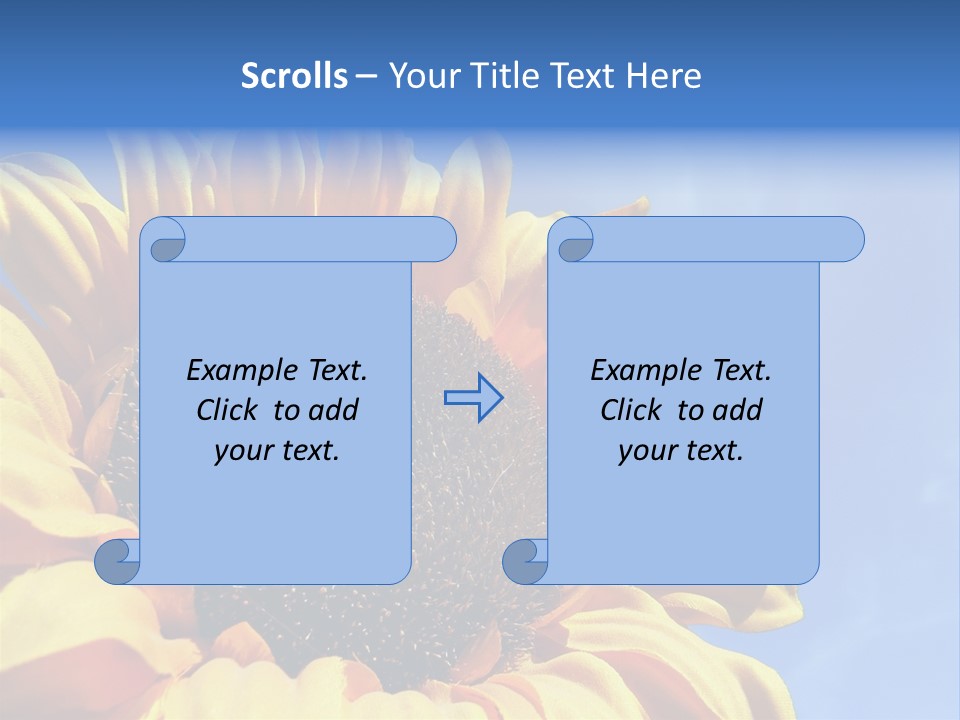 Scrolls – Your Title Text Here

Example Text. Click to add your text.

Example Text. Click to add your text.